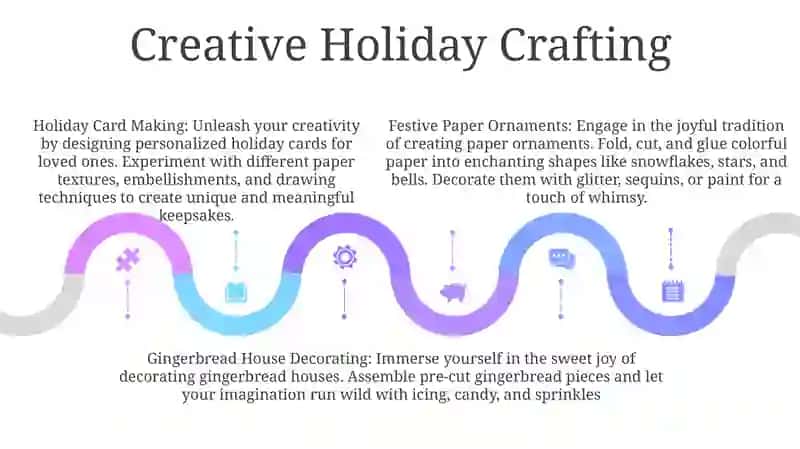 Creative Holiday Crafting

Holiday Card Making: Unleash your creativity by designing personalized holiday cards for loved ones. Experiment with different paper textures, embellishments, and drawing techniques to create unique and meaningful keepsakes.

Festive Paper Ornaments: Engage in the joyful tradition of creating paper ornaments. Fold, cut, and glue colorful paper into enchanting shapes like snowflakes, stars, and bells. Decorate them with glitter, sequins, or paint for a touch of whimsy.

Gingerbread House Decorating: Immerse yourself in the sweet joy of decorating gingerbread houses. Assemble pre-cut gingerbread pieces and let your imagination run wild with icing, candy, and sprinkles